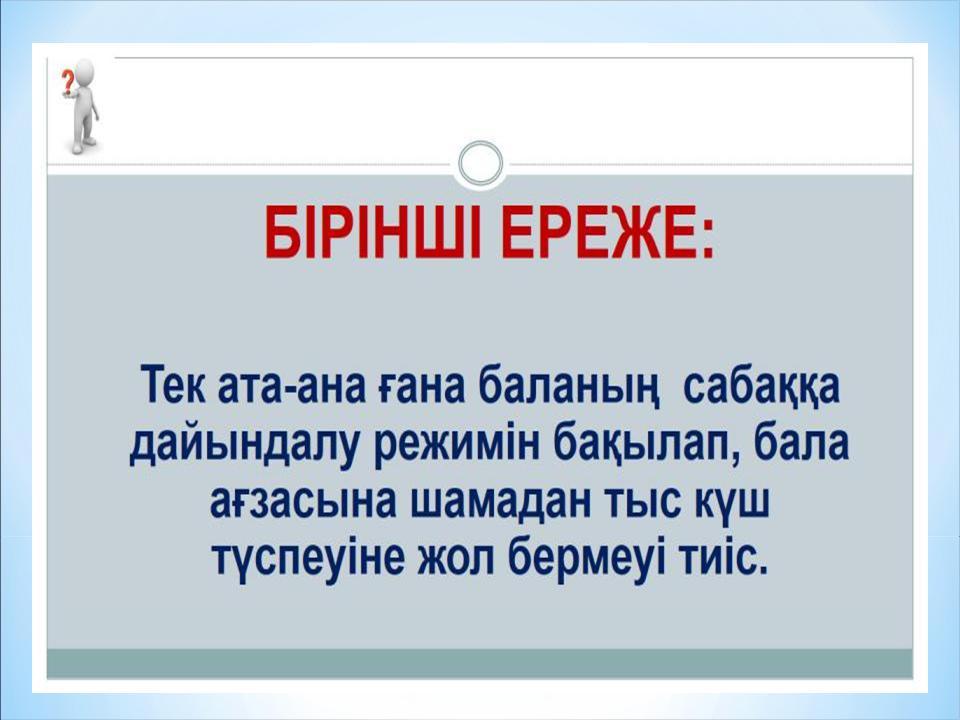 ?

БІРІНШІ ЕРЕЖЕ:

Тек ата-ана ғана баланың сабаққа дайындалу режимін бақылап, бала ағзасына шамадан тыс күш түспеуіне жол бермеуі тиіс.